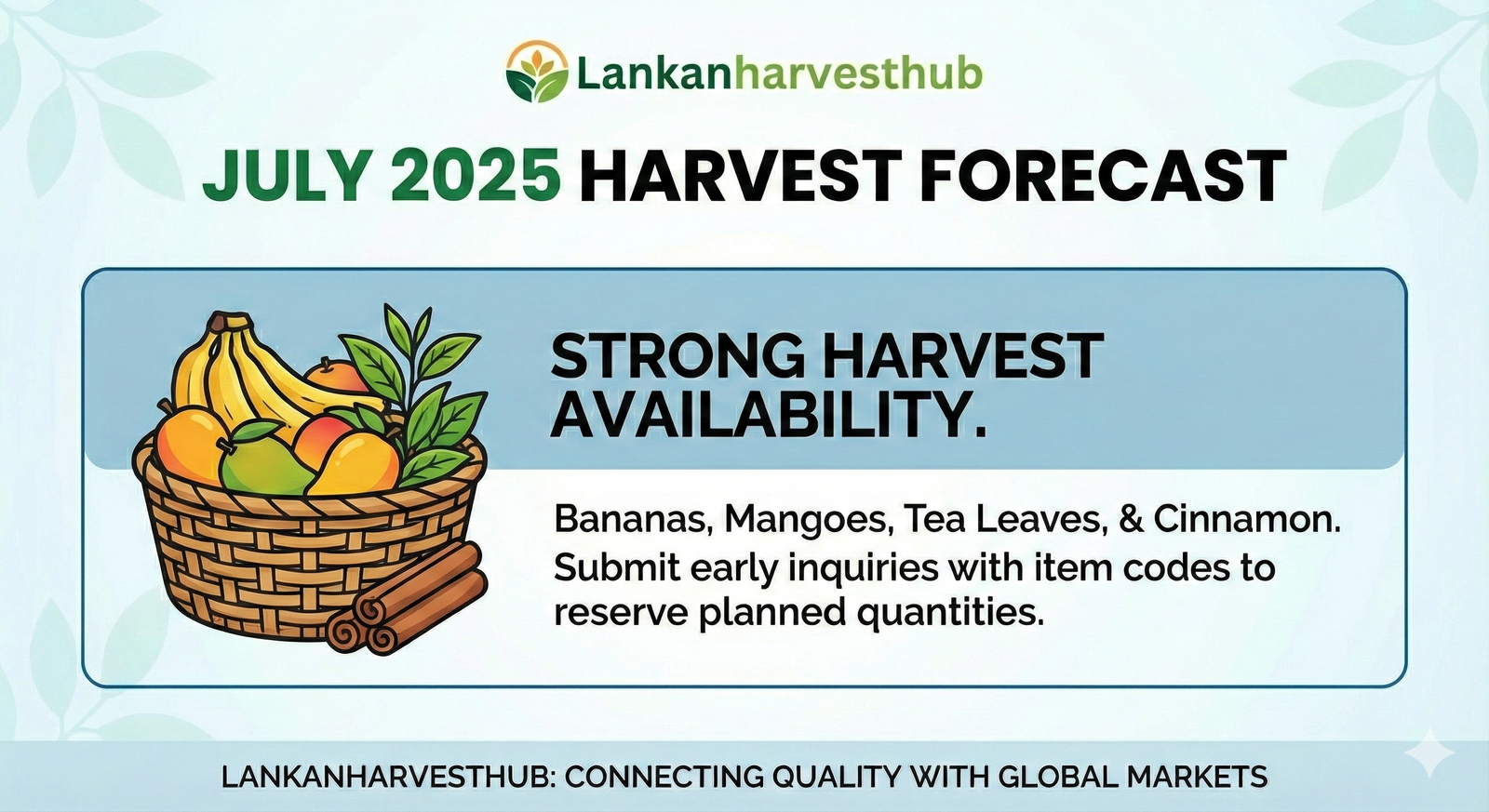 Lankanharvesthub

JULY 2025 HARVEST FORECAST

STRONG HARVEST AVAILABILITY.

Bananas, Mangoes, Tea Leaves, & Cinnamon. Submit early inquiries with item codes to reserve planned quantities.

LANKANHARVESTHUB: CONNECTING QUALITY WITH GLOBAL MARKETS